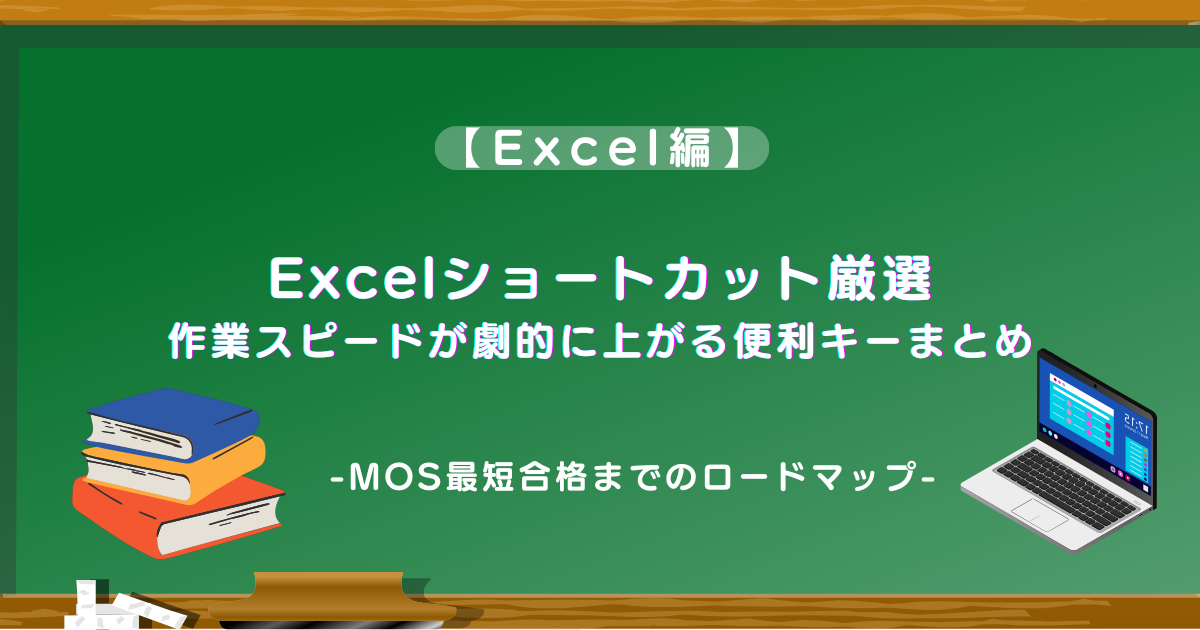 【Excel編】

Excelショートカット厳選
作業スピードが劇的に上がる便利キーまとめ

-MOS最短合格までのロードマップ-

17:15